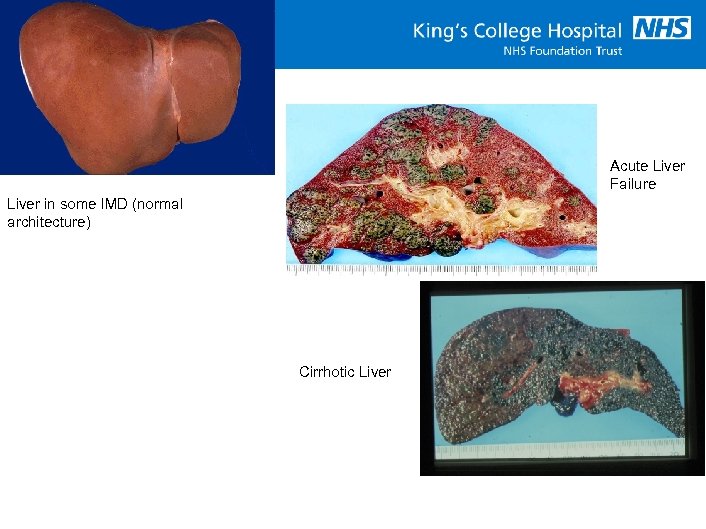 King's College Hospital NHS
NHS Foundation Trust

Liver in some IMD (normal architecture)

Acute Liver Failure

Cirrhotic Liver